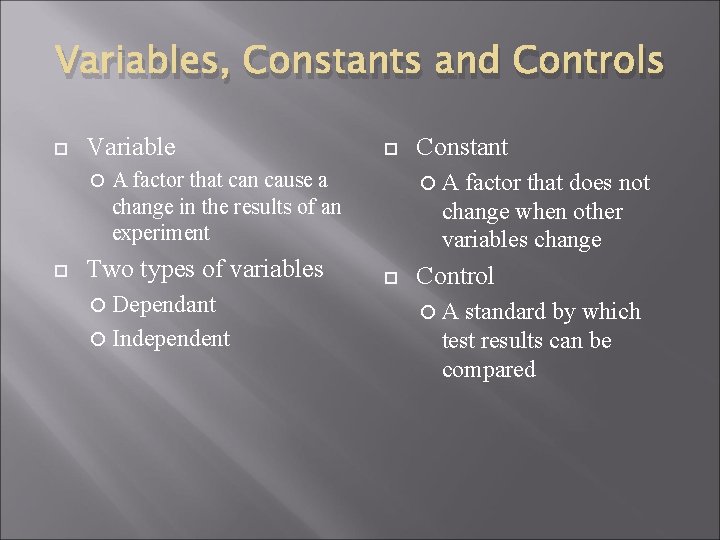 Variables, Constants and Controls

Variable

A factor that can cause a change in the results of an experiment

Two types of variables

Dependant

Independent

Constant

A factor that does not change when other variables change

Control

A standard by which test results can be compared